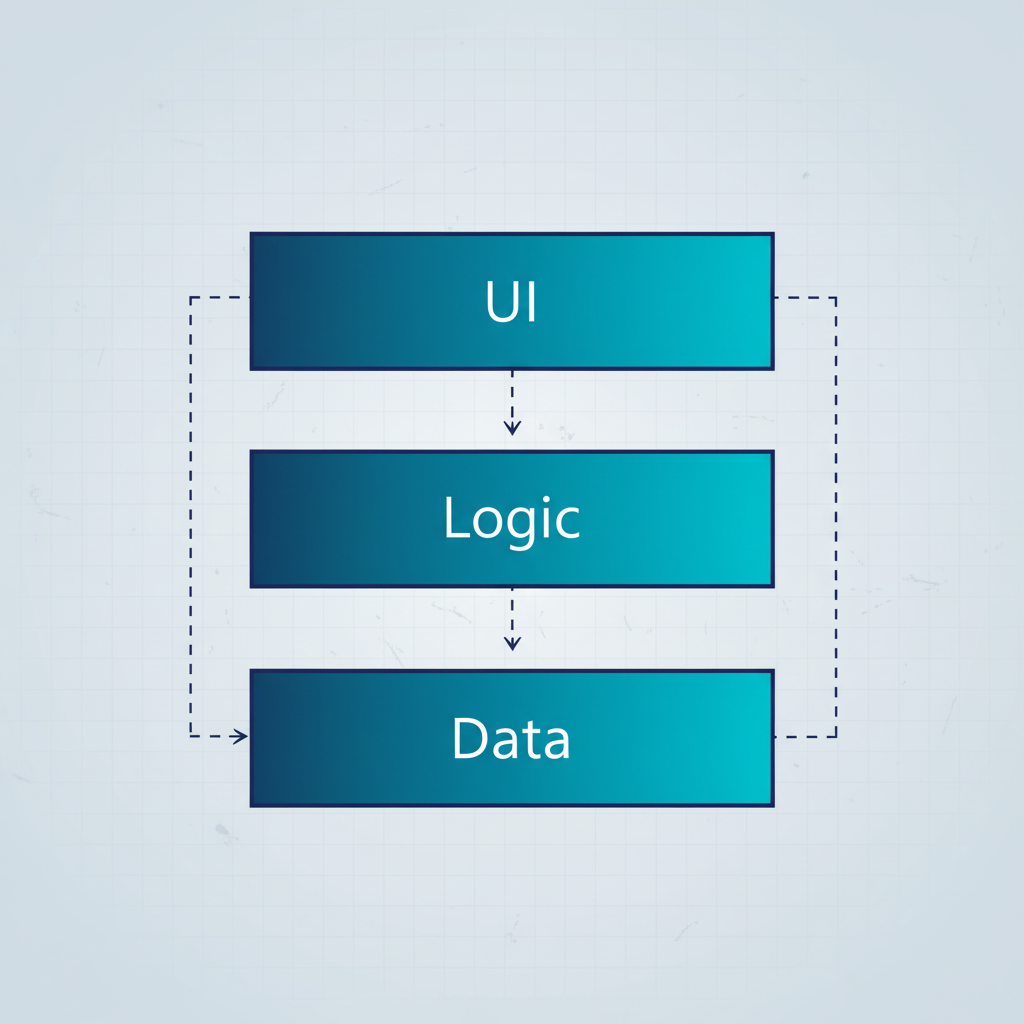 UI

Logic

Data